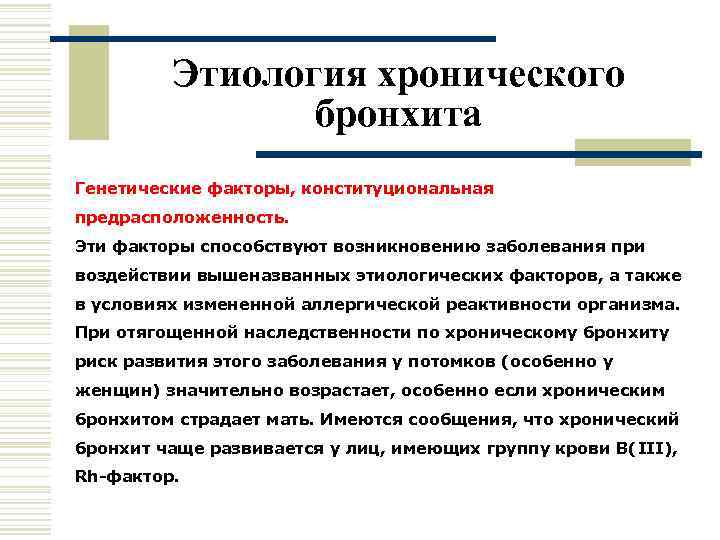 Этиология хронического бронхита

Генетические факторы, конституциональная предрасположенность.

Эти факторы способствуют возникновению заболевания при воздействии вышеназванных этиологических факторов, а также в условиях измененной аллергической реактивности организма. При отягощенной наследственности по хроническому бронхиту риск развития этого заболевания у потомков (особенно у женщин) значительно возрастает, особенно если хроническим бронхитом страдает мать. Имеются сообщения, что хронический бронхит чаще развивается у лиц, имеющих группу крови B(III), Rh-фактор.